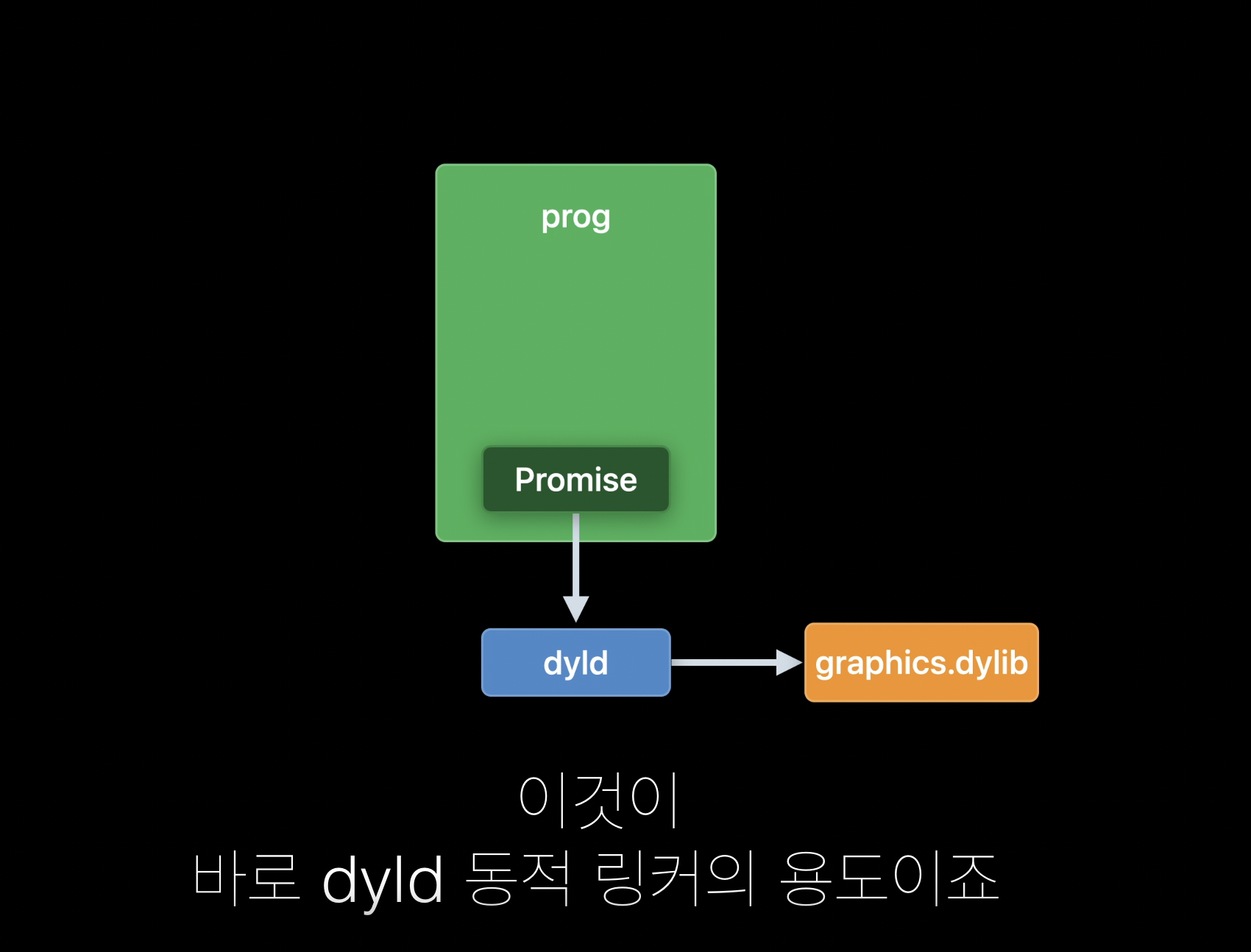 prog

Promise

dyld

graphics.dylib

이것이
바로 dyld 동적 링커의 용도이죠